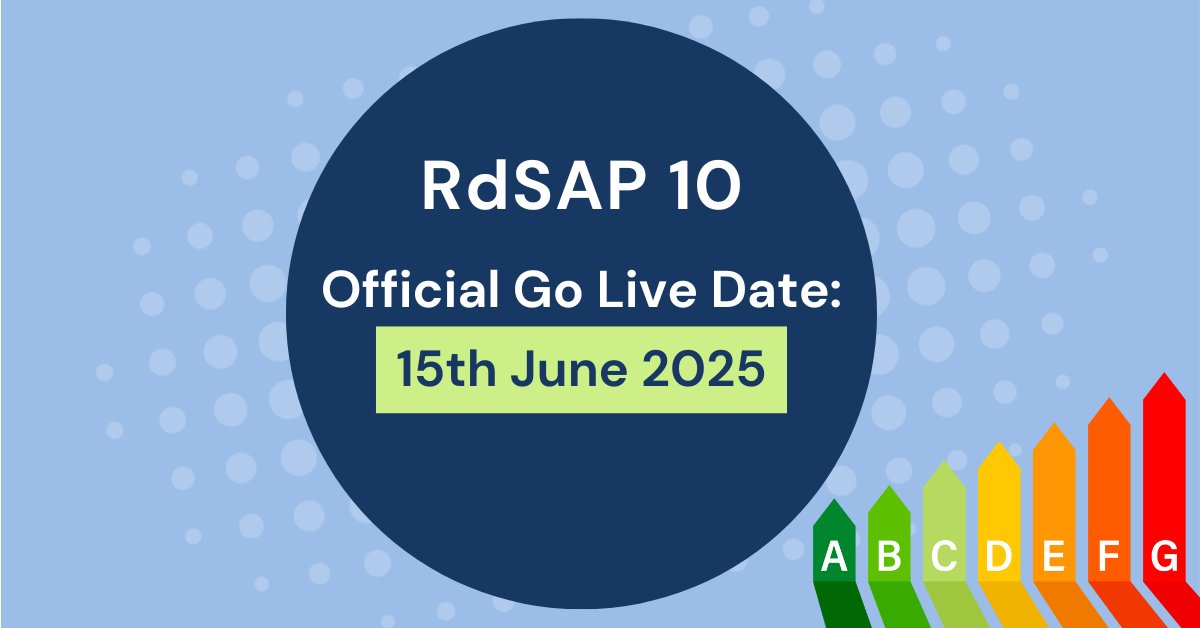 RdSAP 10

Official Go Live Date:

15th June 2025

A B C D E F G